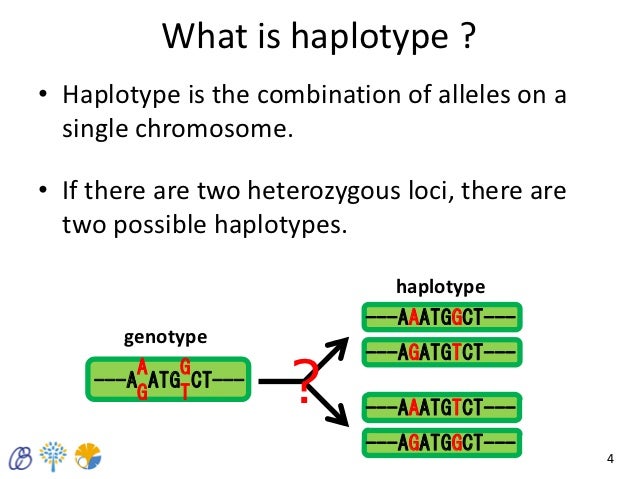 What is haplotype ?

• Haplotype is the combination of alleles on a single chromosome.

• If there are two heterozygous loci, there are two possible haplotypes.

genotype

---A$^{A}_{G}$ATG$^{G}_{T}$CT---

?

haplotype

---AAATGGCT---

---AGATGTCT---

---AAATGTCT---

---AGATGGCT---

4